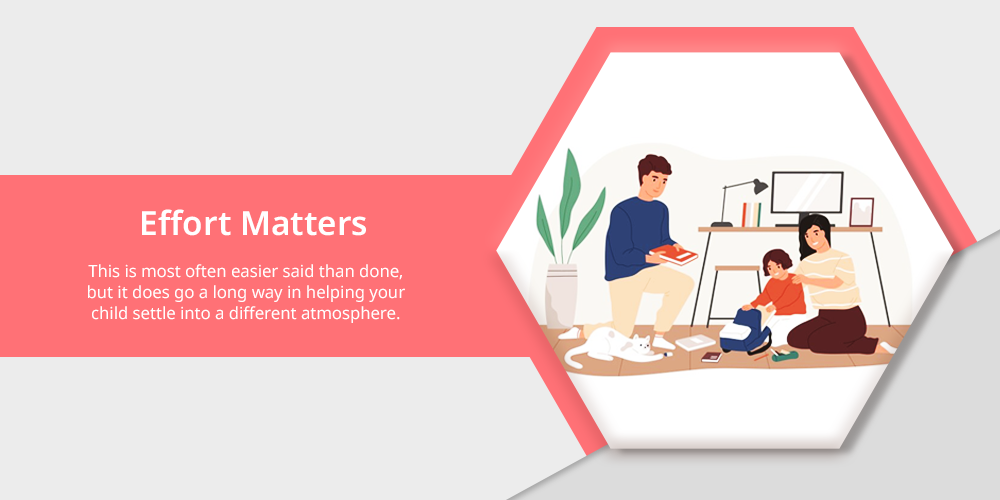 Effort Matters

This is most often easier said than done, but it does go a long way in helping your child settle into a different atmosphere.